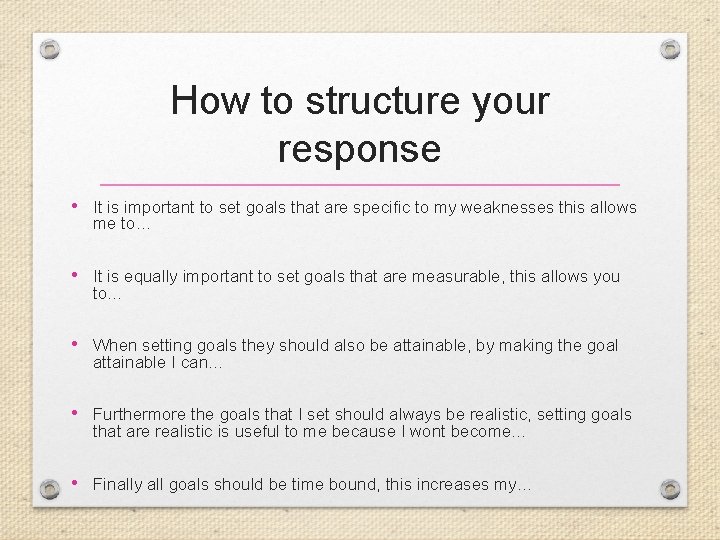 How to structure your response

• It is important to set goals that are specific to my weaknesses this allows me to…

• It is equally important to set goals that are measurable, this allows you to…

• When setting goals they should also be attainable, by making the goal attainable I can…

• Furthermore the goals that I set should always be realistic, setting goals that are realistic is useful to me because I wont become…

• Finally all goals should be time bound, this increases my…